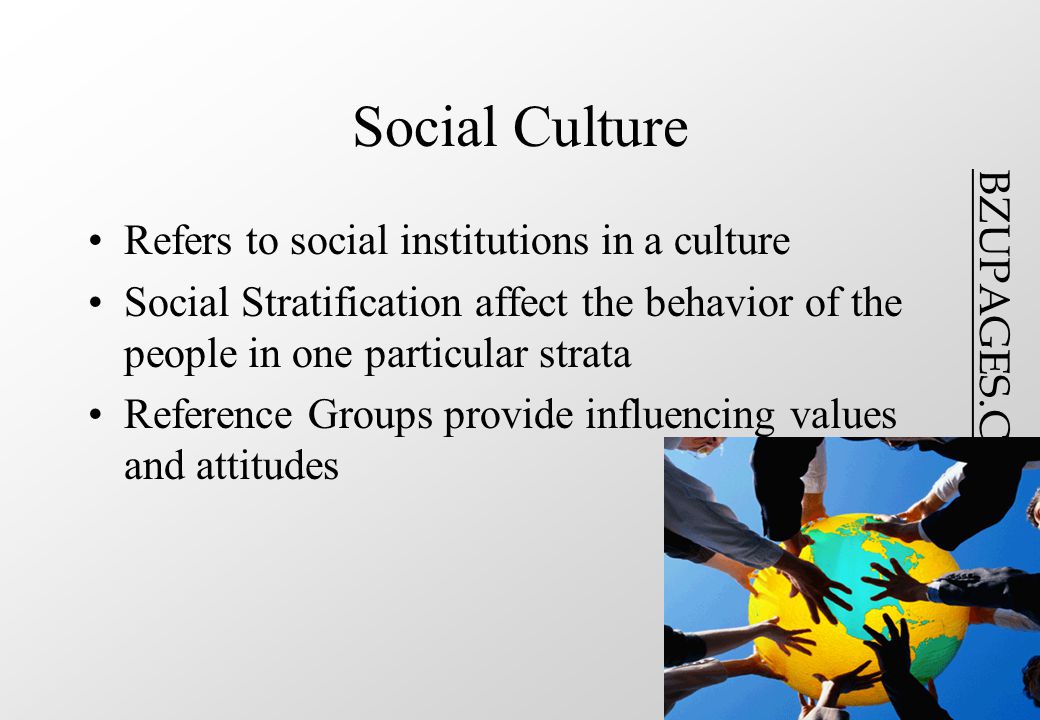 Social Culture

• Refers to social institutions in a culture
• Social Stratification affect the behavior of the people in one particular strata
• Reference Groups provide influencing values and attitudes

BZUPAGES.C